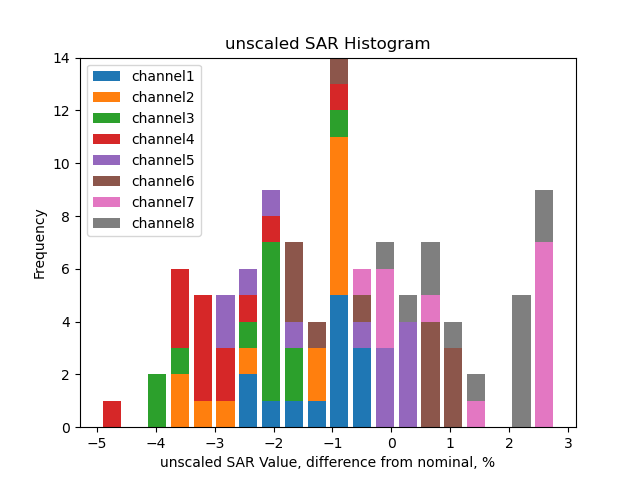 unscaled SAR Histogram

channel1
channel2
channel3
channel4
channel5
channel6
channel7
channel8

Frequency

14
12
10
8
6
4
2
0

−5 −4 −3 −2 −1 0 1 2 3

unscaled SAR Value, difference from nominal, %